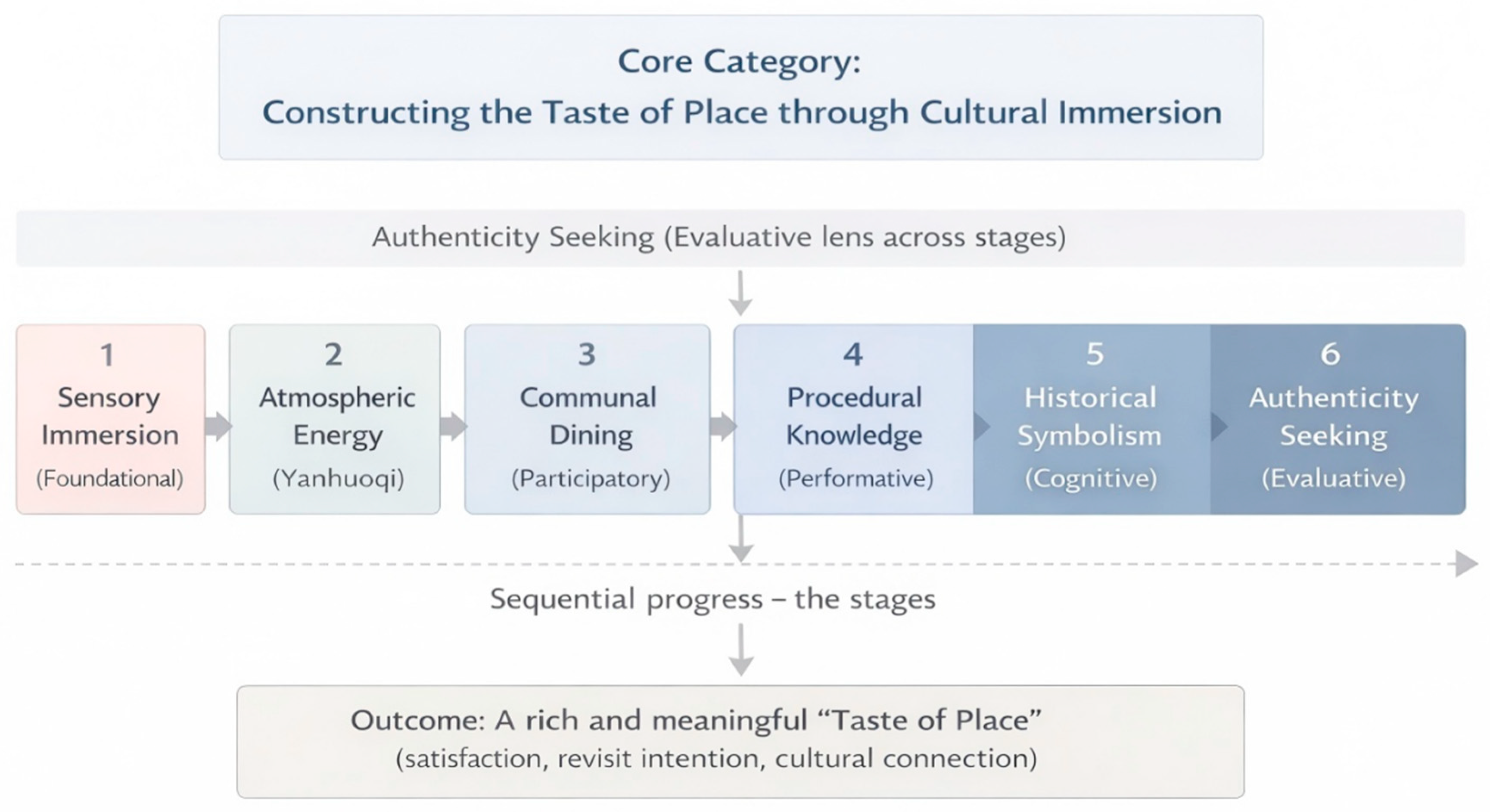 Core Category:
Constructing the Taste of Place through Cultural Immersion

Authenticity Seeking (Evaluative lens across stages)

1
Sensory Immersion
(Foundational)

2
Atmospheric Energy
(Yanhuoqi)

3
Communal Dining
(Participatory)

4
Procedural Knowledge
(Performative)

5
Historical Symbolism
(Cognitive)

6
Authenticity Seeking
(Evaluative)

Sequential progress – the stages

Outcome: A rich and meaningful “Taste of Place”
(satisfaction, revisit intention, cultural connection)